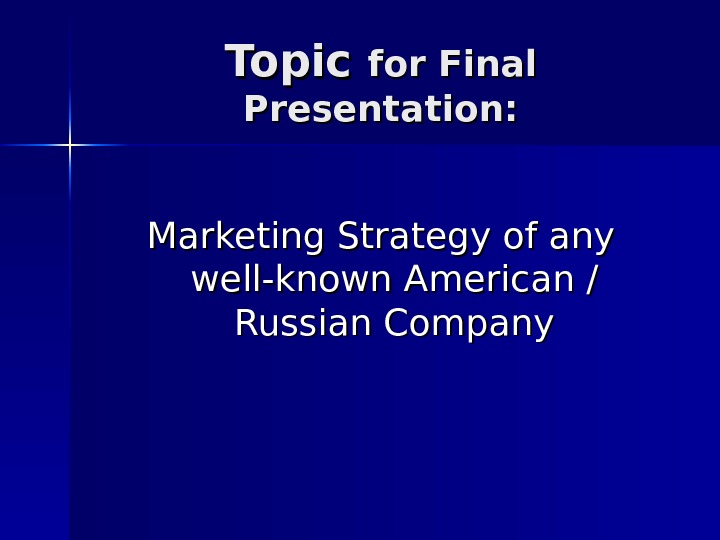 Topic for Final Presentation:

Marketing Strategy of any well-known American / Russian Company